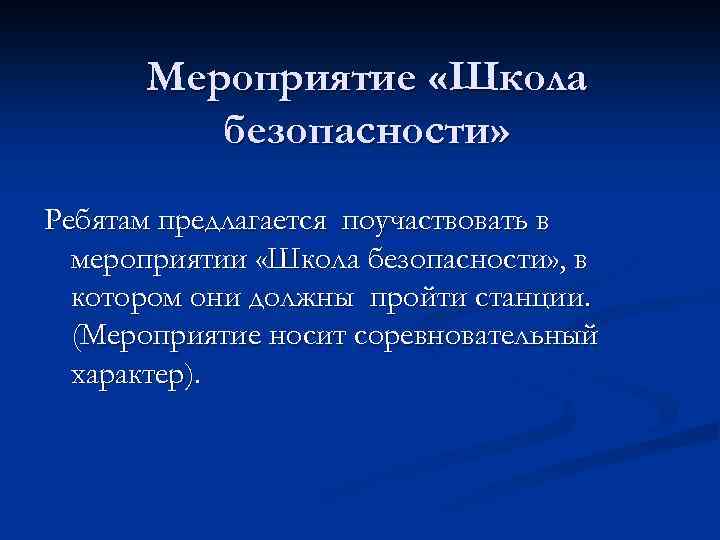 Мероприятие «Школа безопасности»

Ребятам предлагается поучаствовать в мероприятии «Школа безопасности», в котором они должны пройти станции. (Мероприятие носит соревновательный характер).